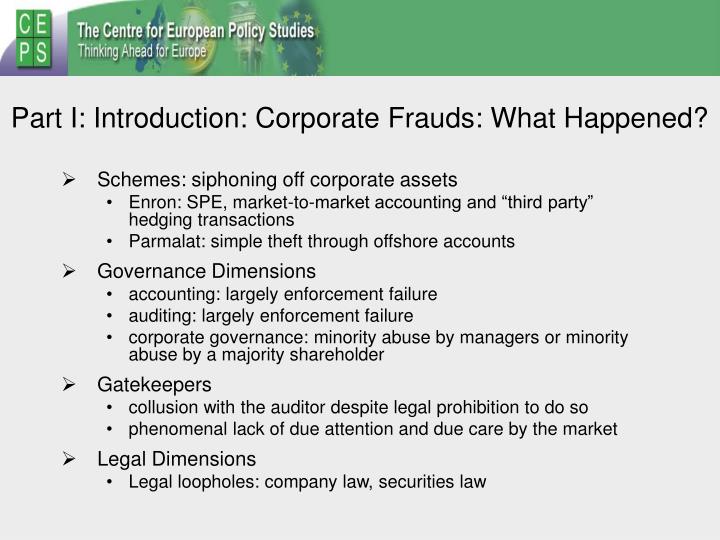 CE
PS

The Centre for European Policy Studies
Thinking Ahead for Europe

Part I: Introduction: Corporate Frauds: What Happened?

➢ Schemes: siphoning off corporate assets
• Enron: SPE, market-to-market accounting and “third party” hedging transactions
• Parmalat: simple theft through offshore accounts

➢ Governance Dimensions
• accounting: largely enforcement failure
• auditing: largely enforcement failure
• corporate governance: minority abuse by managers or minority abuse by a majority shareholder

➢ Gatekeepers
• collusion with the auditor despite legal prohibition to do so
• phenomenal lack of due attention and due care by the market

➢ Legal Dimensions
• Legal loopholes: company law, securities law